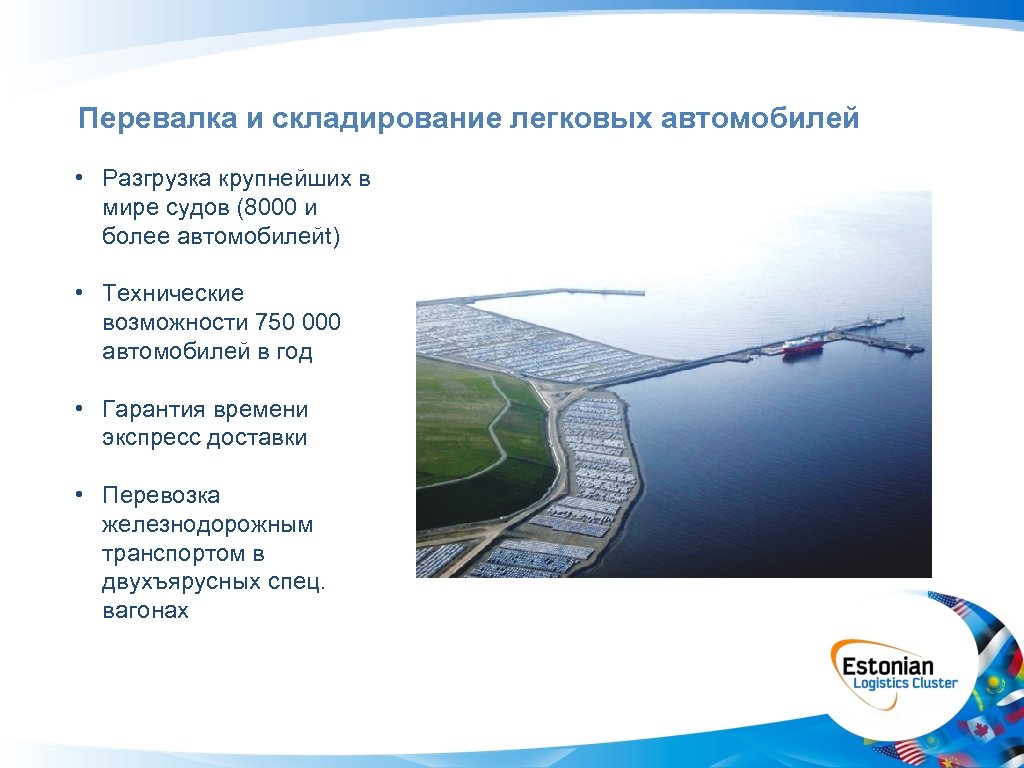 Перевалка и складирование легковых автомобилей

• Разгрузка крупнейших в мире судов (8000 и более автомобилейt)

• Технические возможности 750 000 автомобилей в год

• Гарантия времени экспресс доставки

• Перевозка железнодорожным транспортом в двухъярусных спец. вагонах

Estonian
Logistics Cluster